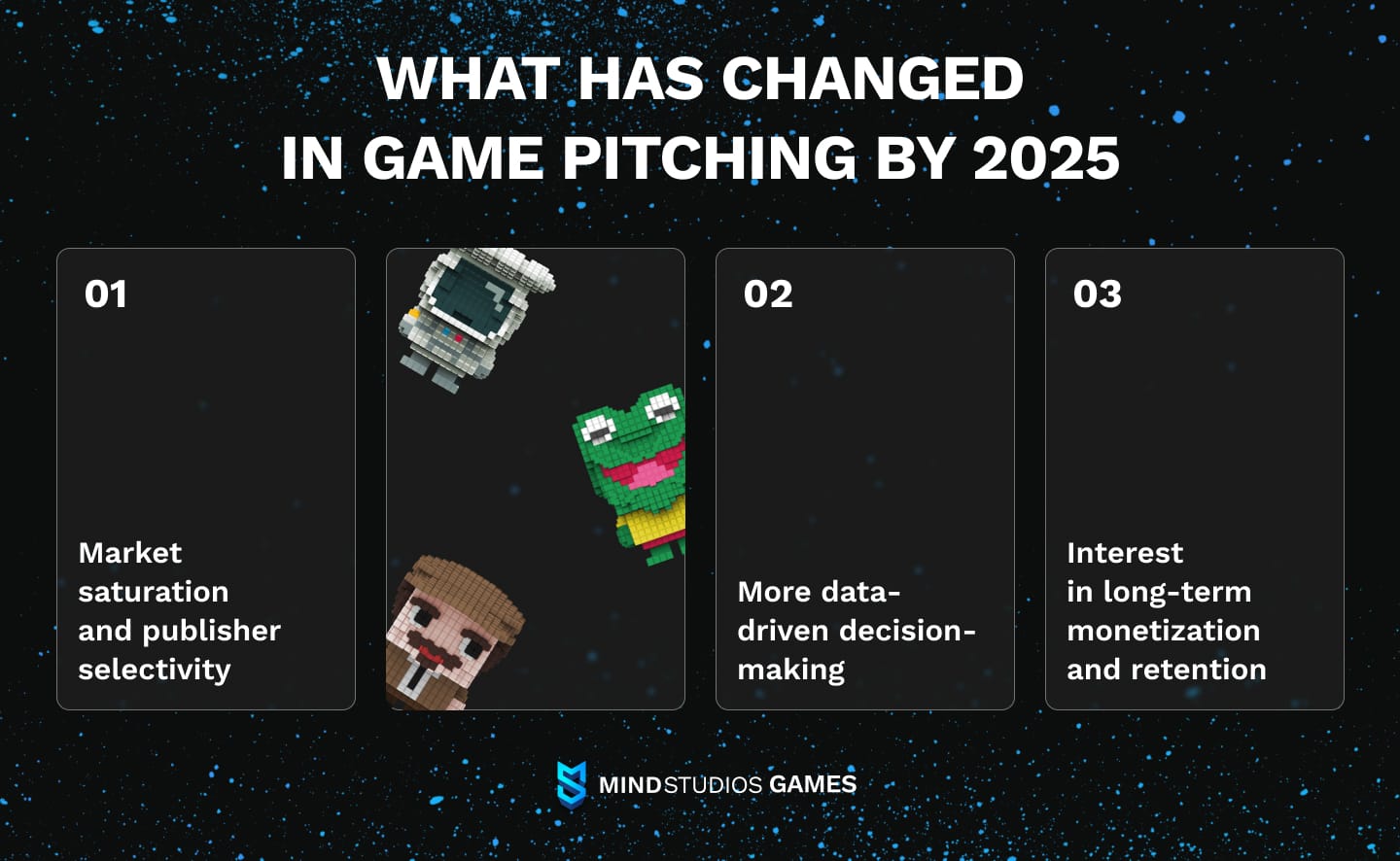 WHAT HAS CHANGED
IN GAME PITCHING BY 2025

01

Market saturation and publisher selectivity

02

More data-driven decision-making

03

Interest in long-term monetization and retention

MINDSTUDIOS GAMES